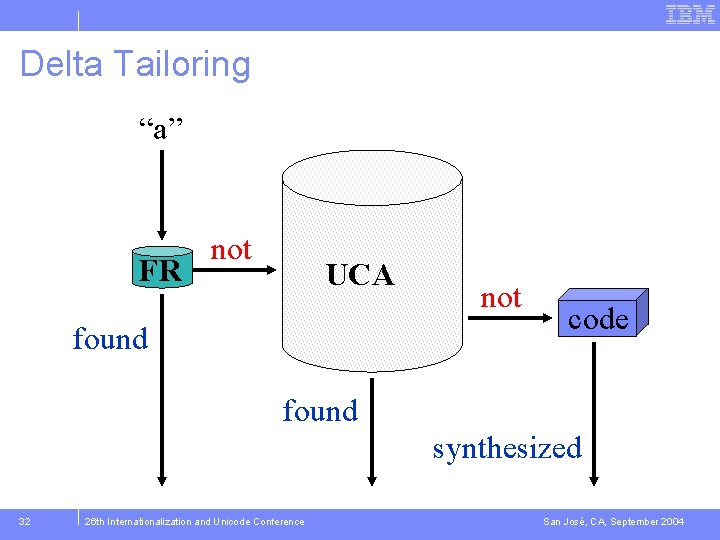 IBM

Delta Tailoring

“a”

FR

not

UCA

not

code

found

found

synthesized

32

26th Internationalization and Unicode Conference

San José, CA, September 2004